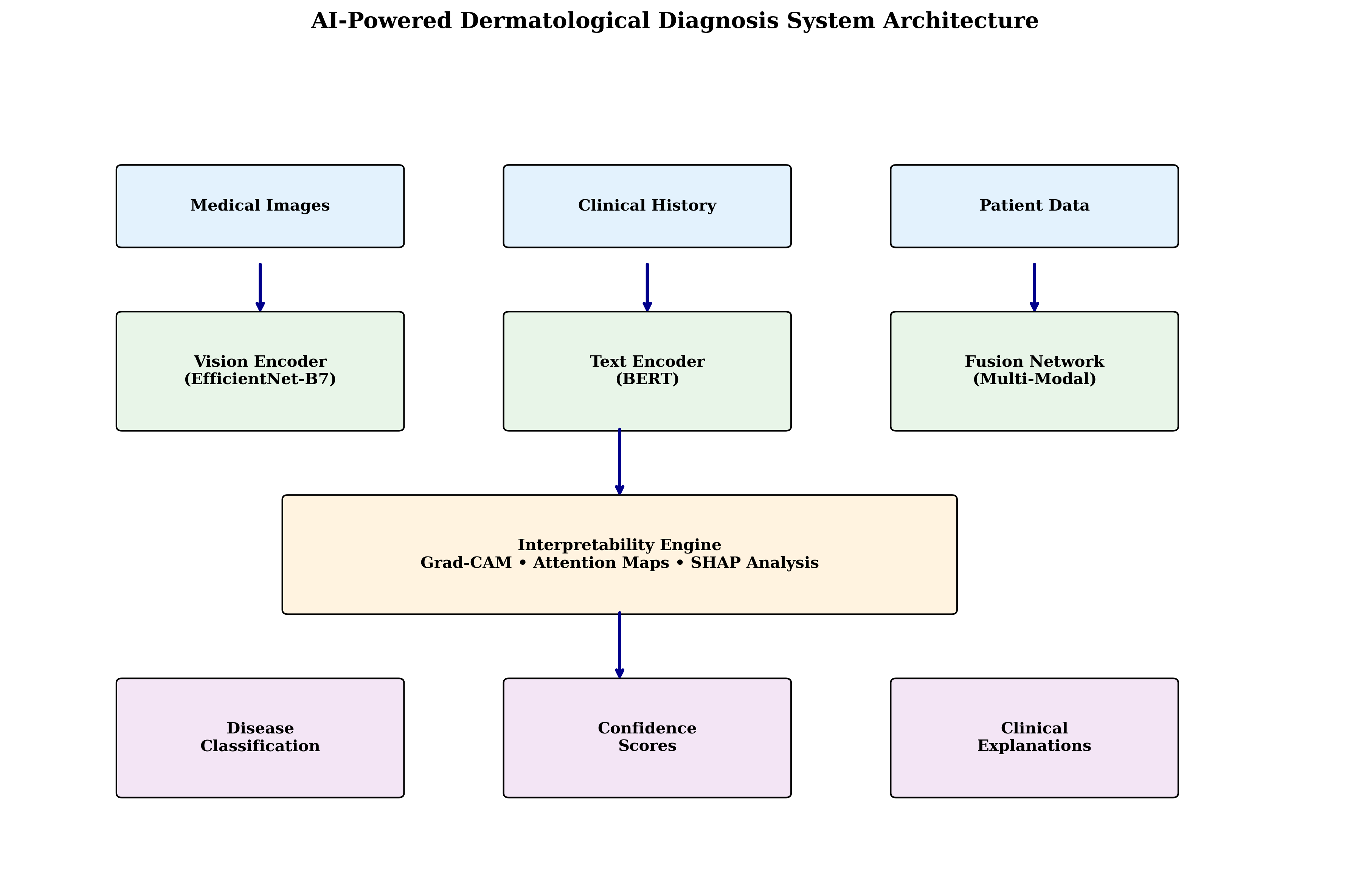 AI-Powered Dermatological Diagnosis System Architecture

Medical Images

Clinical History

Patient Data

Vision Encoder
(EfficientNet-B7)

Text Encoder
(BERT)

Fusion Network
(Multi-Modal)

Interpretability Engine
Grad-CAM • Attention Maps • SHAP Analysis

Disease
Classification

Confidence
Scores

Clinical
Explanations